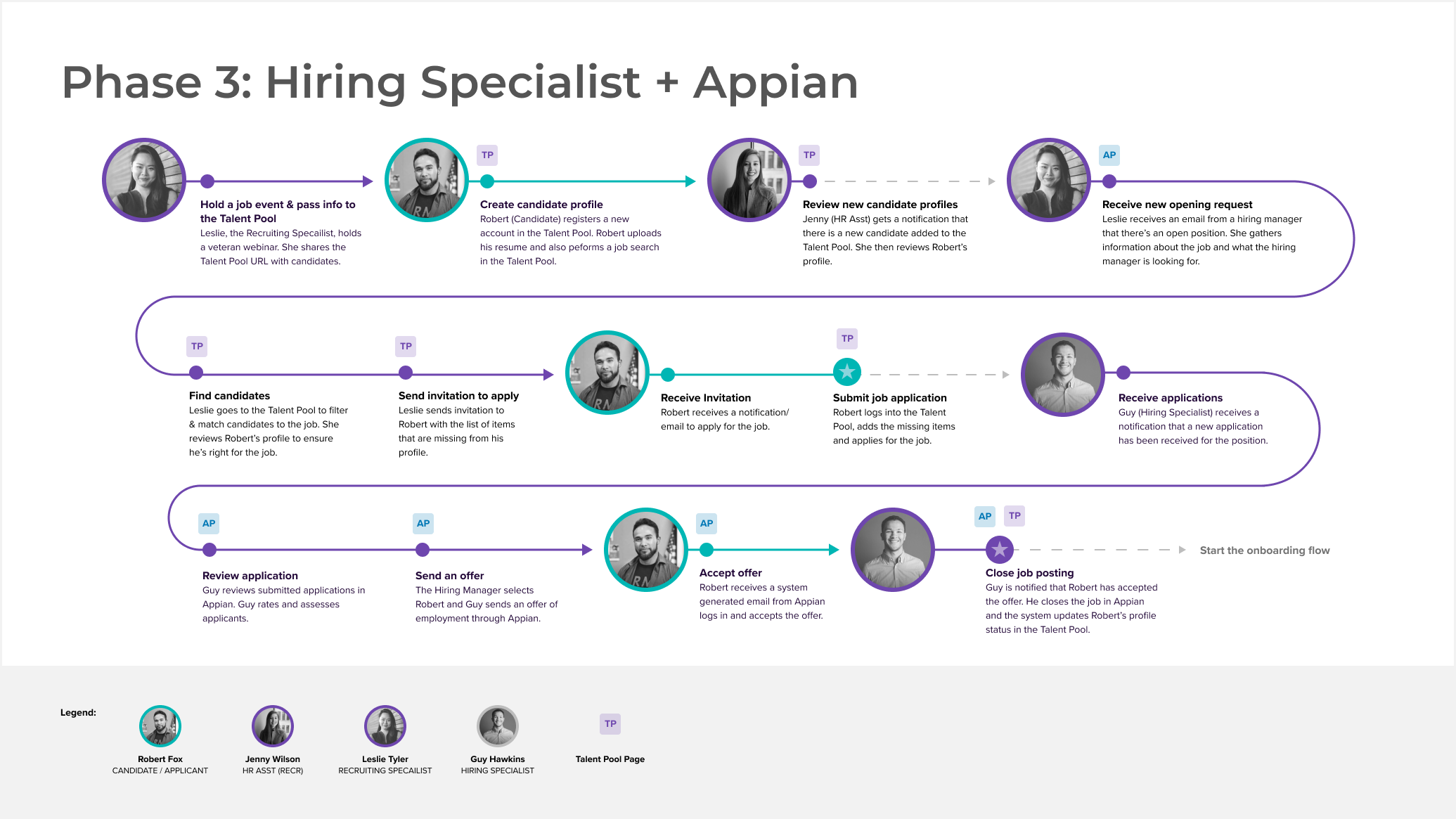 Phase 3: Hiring Specialist + Appian

Hold a job event & pass info to the Talent Pool
Leslie, the Recruiting Specailist, holds a veteran webinar. She shares the Talent Pool URL with candidates.

TP
Create candidate profile
Robert (Candidate) registers a new account in the Talent Pool. Robert uploads his resume and also peforms a job search in the Talent Pool.

TP
Review new candidate profiles
Jenny (HR Asst) gets a notification that there is a new candidate added to the Talent Pool. She then reviews Robert's profile.

AP
Receive new opening request
Leslie receives an email from a hiring manager that there's an open position. She gathers information about the job and what the hiring manager is looking for.

TP
Find candidates
Leslie goes to the Talent Pool to filter & match candidates to the job. She reviews Robert's profile to ensure he's right for the job.

TP
Send invitation to apply
Leslie sends invitation to Robert with the list of items that are missing from his profile.

Receive Invitation
Robert receives a notification/ email to apply for the job.

TP
Submit job application
Robert logs into the Talent Pool, adds the missing items and applies for the job.

Receive applications
Guy (Hiring Specialist) receives a notification that a new application has been received for the position.

AP
Review application
Guy reviews submitted applications in Appian. Guy rates and assesses applicants.

AP
Send an offer
The Hiring Manager selects Robert and Guy sends an offer of employment through Appian.

AP
Accept offer
Robert receives a system generated email from Appian logs in and accepts the offer.

AP TP
Close job posting
Guy is notified that Robert has accepted the offer. He closes the job in Appian and the system updates Robert's profile status in the Talent Pool.

Start the onboarding flow

Legend:
Robert Fox
CANDIDATE / APPLICANT
Jenny Wilson
HR ASST (RECR)
Leslie Tyler
RECRUITING SPECAILIST
Guy Hawkins
HIRING SPECIALIST
TP
Talent Pool Page